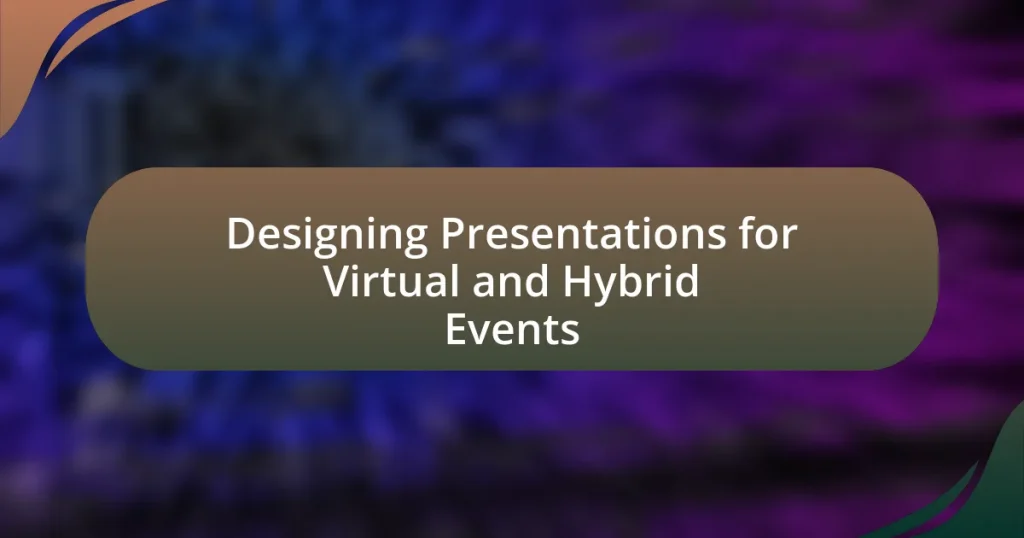 Designing Presentations for Virtual and Hybrid Events